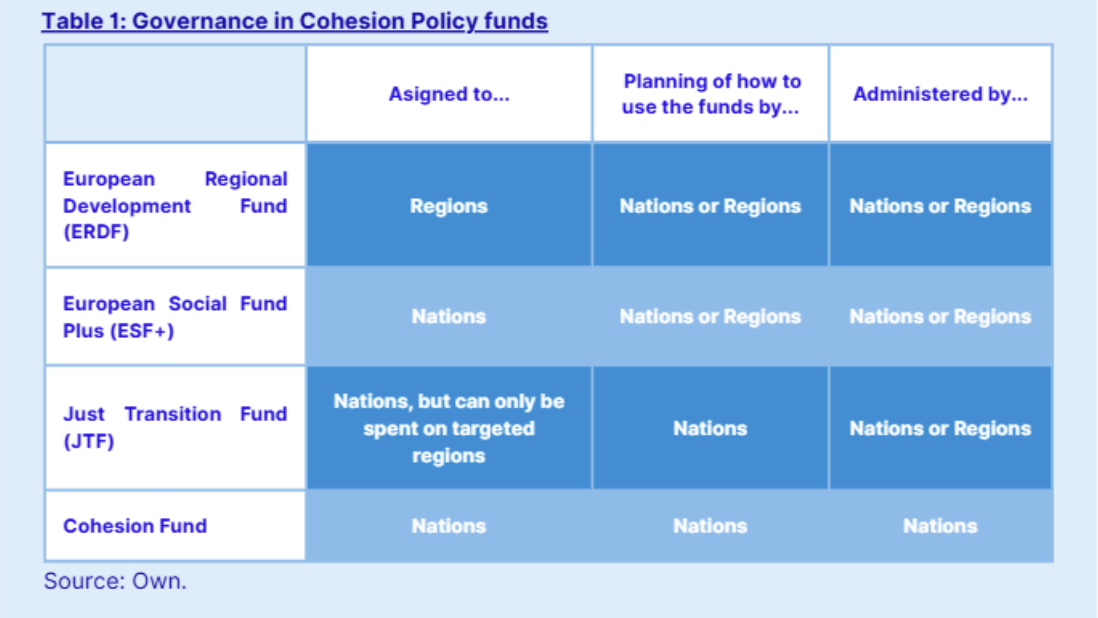 Table 1: Governance in Cohesion Policy funds

| | Asigned to... | Planning of how to use the funds by... | Administered by... |
|---|---|---|---|
| European Regional Development Fund (ERDF) | Regions | Nations or Regions | Nations or Regions |
| European Social Fund Plus (ESF+) | Nations | Nations or Regions | Nations or Regions |
| Just Transition Fund (JTF) | Nations, but can only be spent on targeted regions | Nations | Nations or Regions |
| Cohesion Fund | Nations | Nations | Nations |

Source: Own.